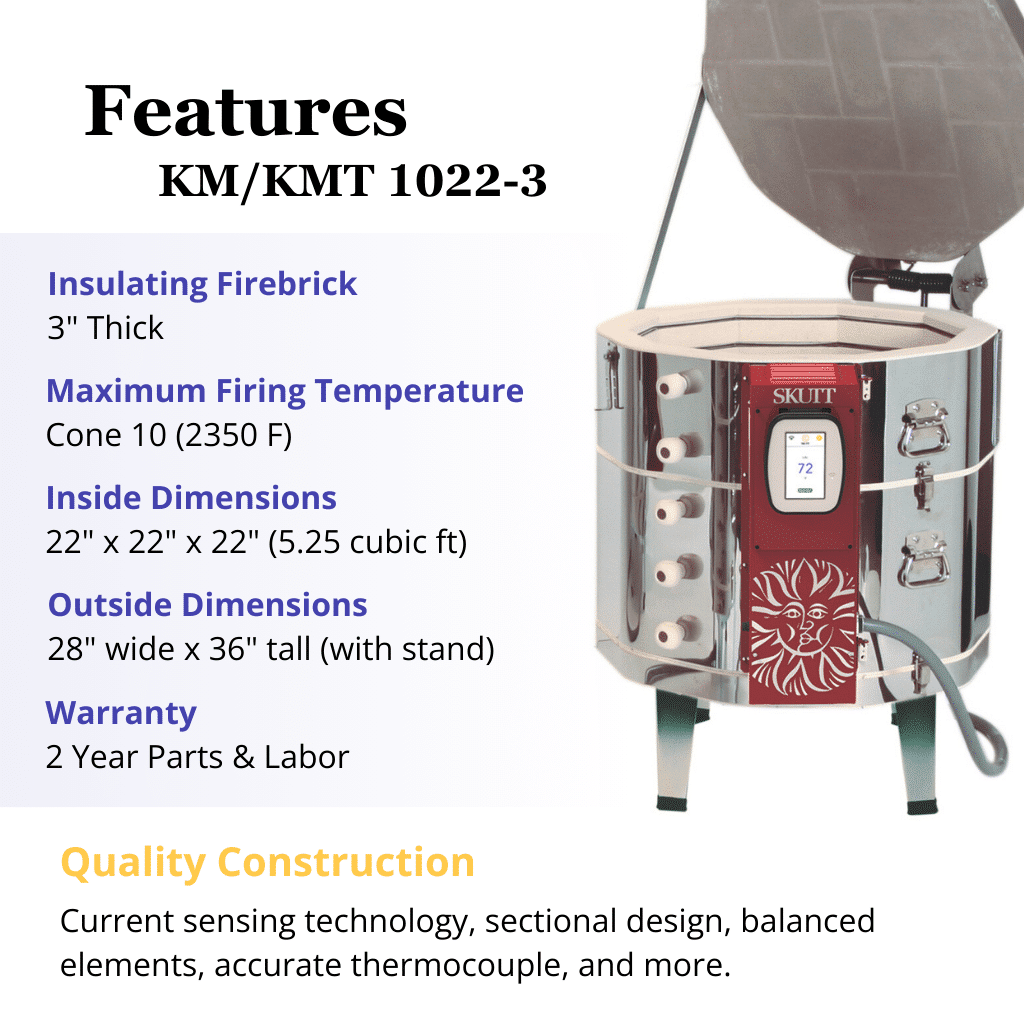 Features
KM/KMT 1022-3

Insulating Firebrick
3" Thick

Maximum Firing Temperature
Cone 10 (2350 F)

Inside Dimensions
22" x 22" x 22" (5.25 cubic ft)

Outside Dimensions
28" wide x 36" tall (with stand)

Warranty
2 Year Parts & Labor

SKUTT

72

Quality Construction
Current sensing technology, sectional design, balanced elements, accurate thermocouple, and more.